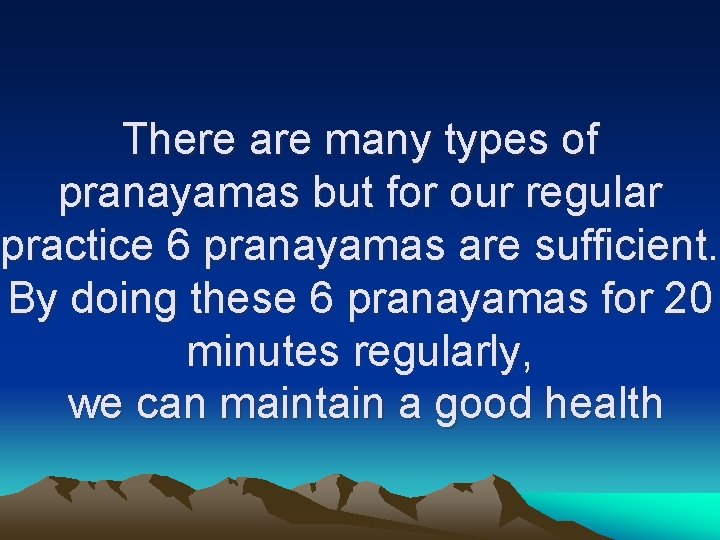 There are many types of pranayamas but for our regular practice 6 pranayamas are sufficient. By doing these 6 pranayamas for 20 minutes regularly,
we can maintain a good health